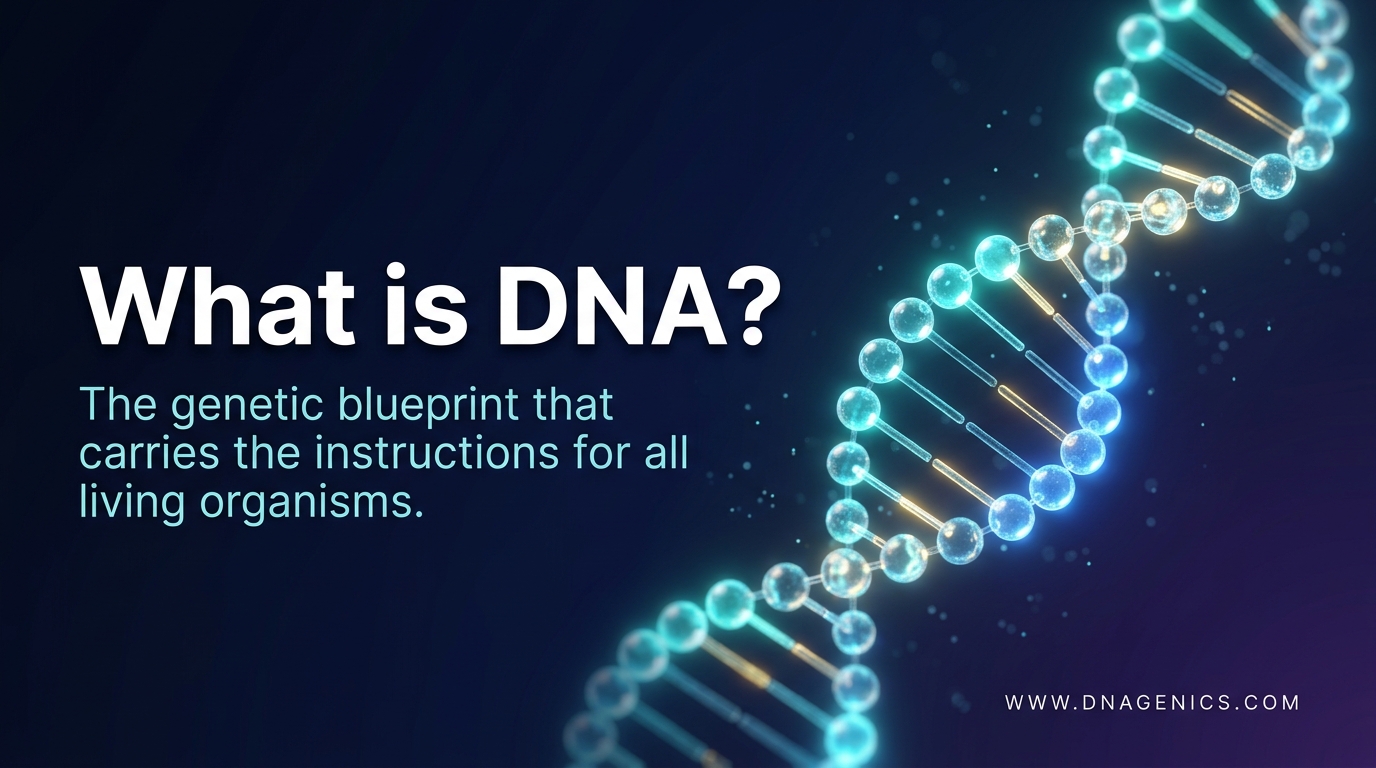 What is DNA?

The genetic blueprint that carries the instructions for all living organisms.

WWW.DNAGENICS.COM